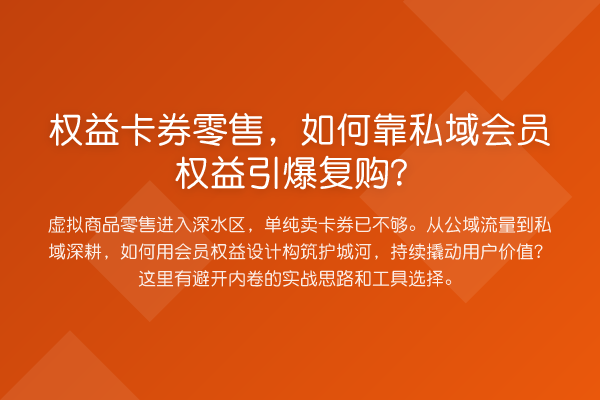 权益卡券零售，如何靠私域会员权益引爆复购？

虚拟商品零售进入深水区，单纯卖卡券已不够。从公域流量到私域深耕，如何用会员权益设计构筑护城河，持续撬动用户价值？这里有避开内卷的实战思路和工具选择。